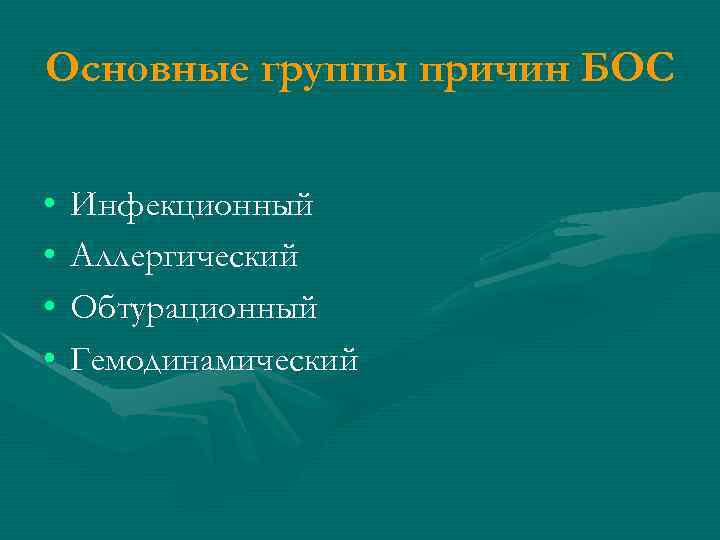 Основные группы причин БОС

• Инфекционный
• Аллергический
• Обтурационный
• Гемодинамический